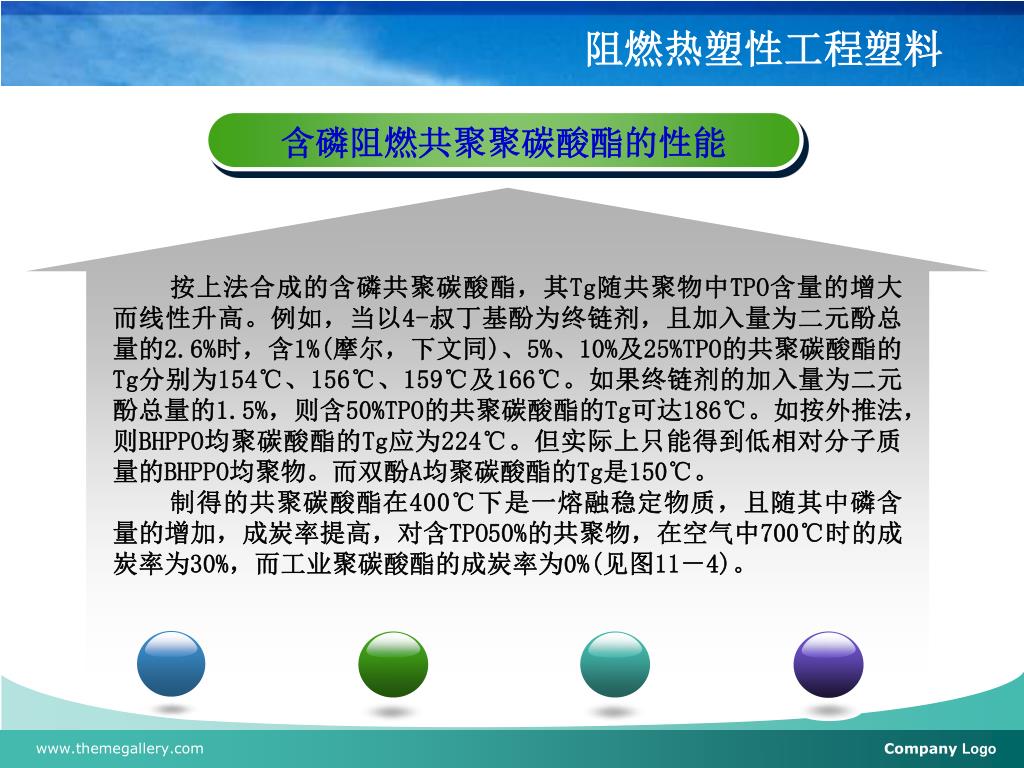 阻燃热塑性工程塑料

含磷阻燃共聚聚碳酸酯的性能

按上法合成的含磷共聚碳酸酯，其Tg随共聚物中TPO含量的增大而线性升高。例如，当以4-叔丁基酚为终链剂，且加入量为二元酚总量的2.6%时，含1%(摩尔，下文同)、5%、10%及25%TPO的共聚碳酸酯的Tg分别为154℃、156℃、159℃及166℃。如果终链剂的加入量为二元酚总量的1.5%，则含50%TPO的共聚碳酸酯的Tg可达186℃。如按外推法，则BHPPO均聚碳酸酯的Tg应为224℃。但实际上只能得到低相对分子质量的BHPPO均聚物。而双酚A均聚碳酸酯的Tg是150℃。

制得的共聚碳酸酯在400℃下是一熔融稳定物质，且随其中磷含量的增加，成炭率提高，对含TPO50%的共聚物，在空气中700℃时的成炭率为30%，而工业聚碳酸酯的成炭率为0%(见图11－4)。

www.themegallery.com

Company Logo